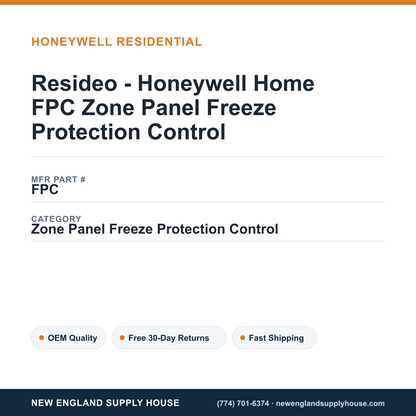 HONEYWELL RESIDENTIAL

Resideo - Honeywell Home FPC Zone Panel Freeze Protection Control

MFR PART #
FPC

CATEGORY
Zone Panel Freeze Protection Control

OEM Quality

Free 30-Day Returns

Fast Shipping

NEW ENGLAND SUPPLY HOUSE

(774) 701-6374 · newenglandsupplyhouse.com